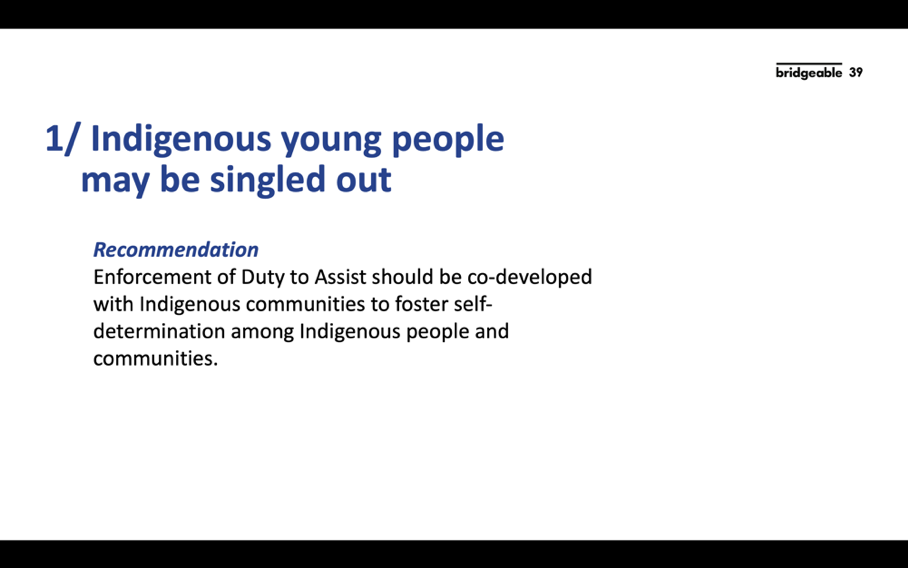 bridgeable 39

1/ Indigenous young people may be singled out

Recommendation
Enforcement of Duty to Assist should be co-developed with Indigenous communities to foster self-determination among Indigenous people and communities.